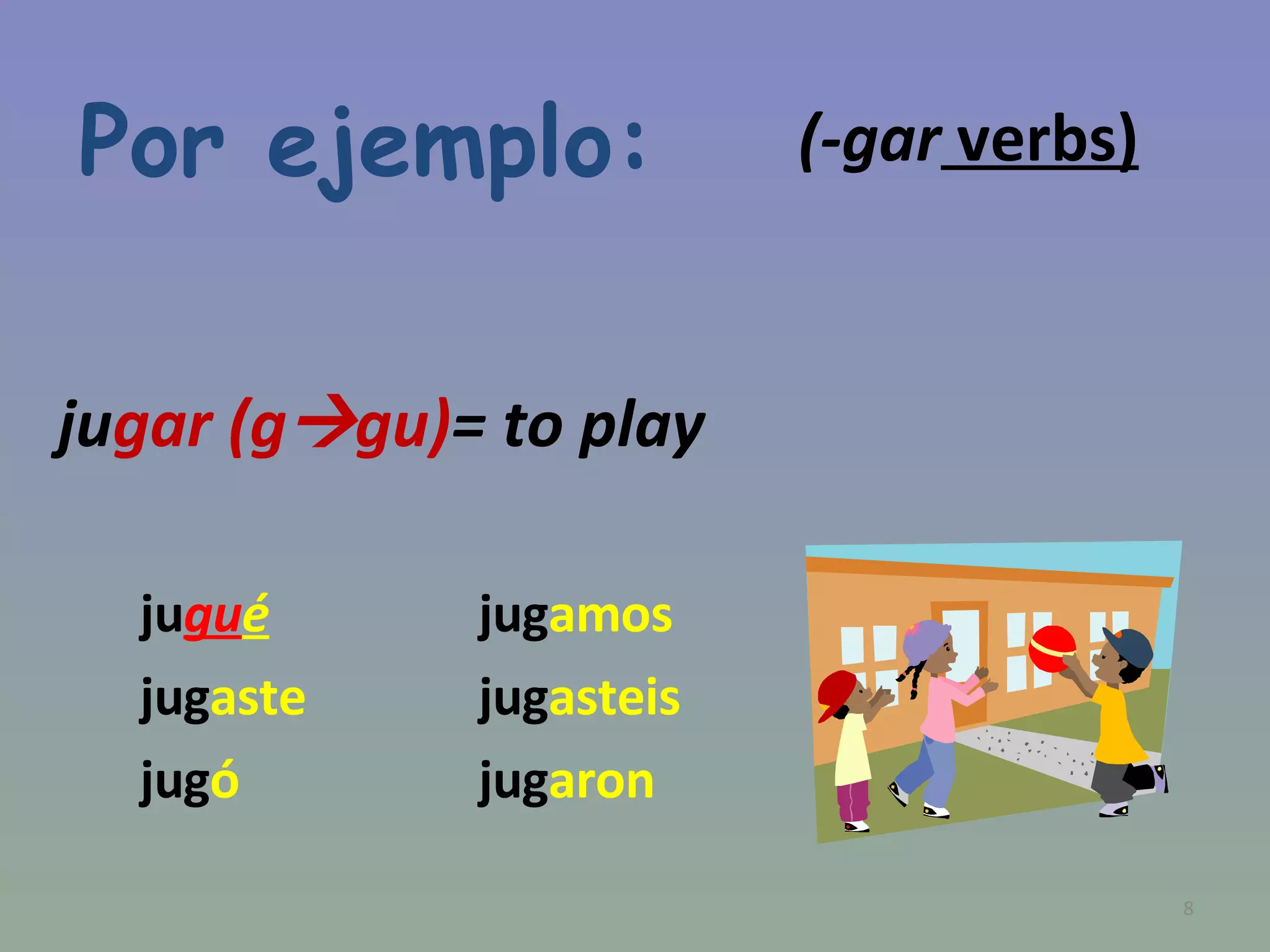 Por ejemplo:

(-gar verbs)

jugar (g→gu)= to play

jugué
jugaste
jugó

jugamos
jugasteis
jugaron

8